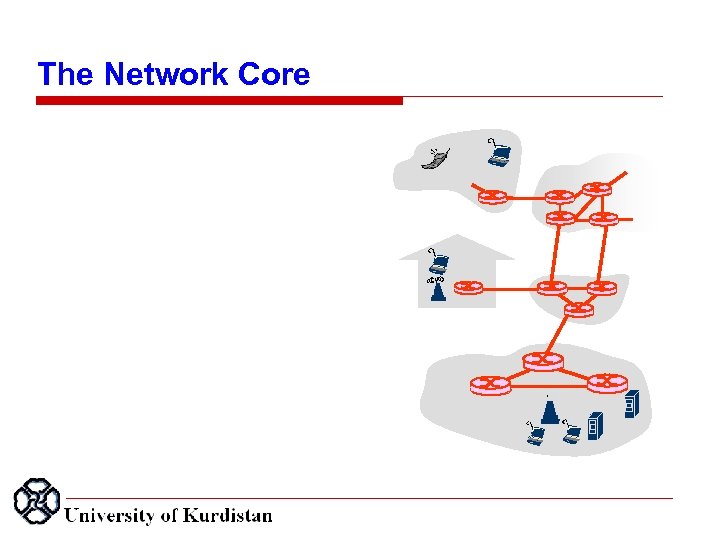 The Network Core

University of Kurdistan